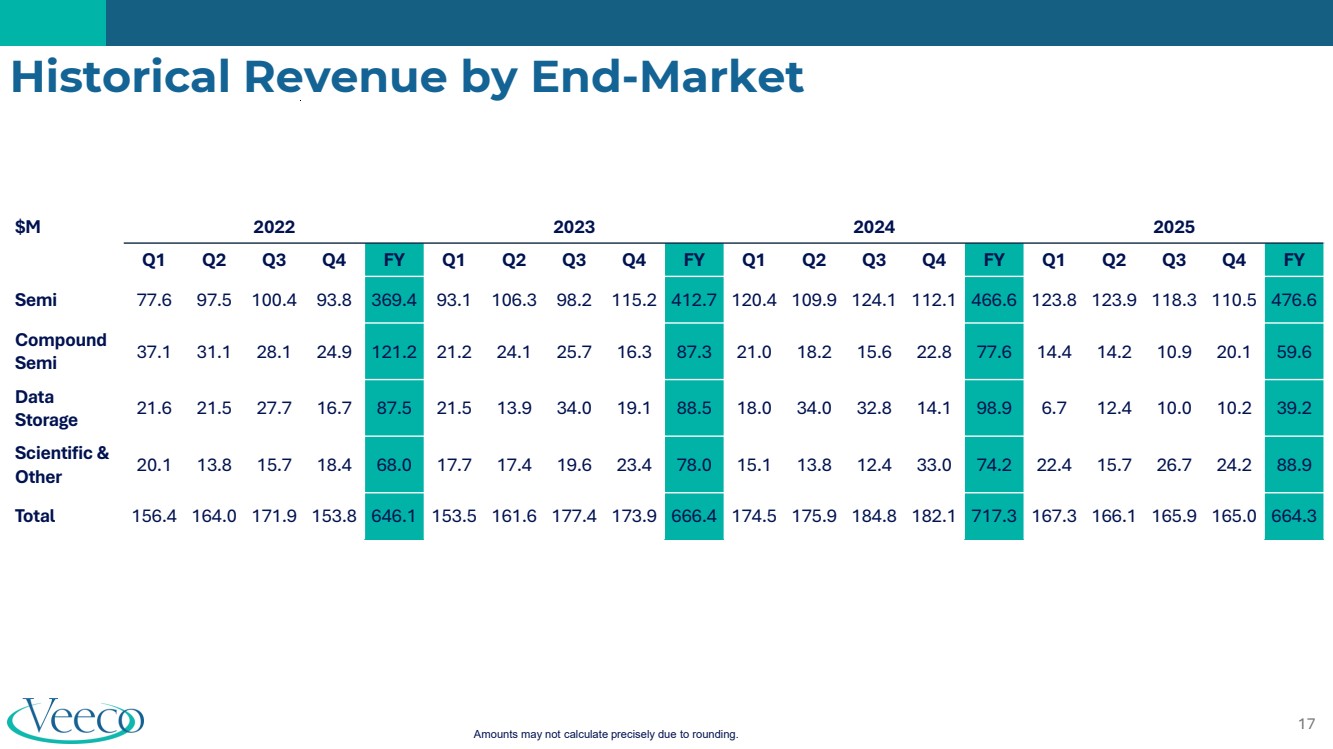 Historical Revenue by End-Market

| $M | 2022 | | | | | 2023 | | | | | 2024 | | | | | 2025 | | | | |
|---|---|---|---|---|---|---|---|---|---|---|---|---|---|---|---|---|---|---|---|---|
| | Q1 | Q2 | Q3 | Q4 | FY | Q1 | Q2 | Q3 | Q4 | FY | Q1 | Q2 | Q3 | Q4 | FY | Q1 | Q2 | Q3 | Q4 | FY |
| Semi | 77.6 | 97.5 | 100.4 | 93.8 | 369.4 | 93.1 | 106.3 | 98.2 | 115.2 | 412.7 | 120.4 | 109.9 | 124.1 | 112.1 | 466.6 | 123.8 | 123.9 | 118.3 | 110.5 | 476.6 |
| Compound Semi | 37.1 | 31.1 | 28.1 | 24.9 | 121.2 | 21.2 | 24.1 | 25.7 | 16.3 | 87.3 | 21.0 | 18.2 | 15.6 | 22.8 | 77.6 | 14.4 | 14.2 | 10.9 | 20.1 | 59.6 |
| Data Storage | 21.6 | 21.5 | 27.7 | 16.7 | 87.5 | 21.5 | 13.9 | 34.0 | 19.1 | 88.5 | 18.0 | 34.0 | 32.8 | 14.1 | 98.9 | 6.7 | 12.4 | 10.0 | 10.2 | 39.2 |
| Scientific & Other | 20.1 | 13.8 | 15.7 | 18.4 | 68.0 | 17.7 | 17.4 | 19.6 | 23.4 | 78.0 | 15.1 | 13.8 | 12.4 | 33.0 | 74.2 | 22.4 | 15.7 | 26.7 | 24.2 | 88.9 |
| Total | 156.4 | 164.0 | 171.9 | 153.8 | 646.1 | 153.5 | 161.6 | 177.4 | 173.9 | 666.4 | 174.5 | 175.9 | 184.8 | 182.1 | 717.3 | 167.3 | 166.1 | 165.9 | 165.0 | 664.3 |

Veeco

Amounts may not calculate precisely due to rounding.

17